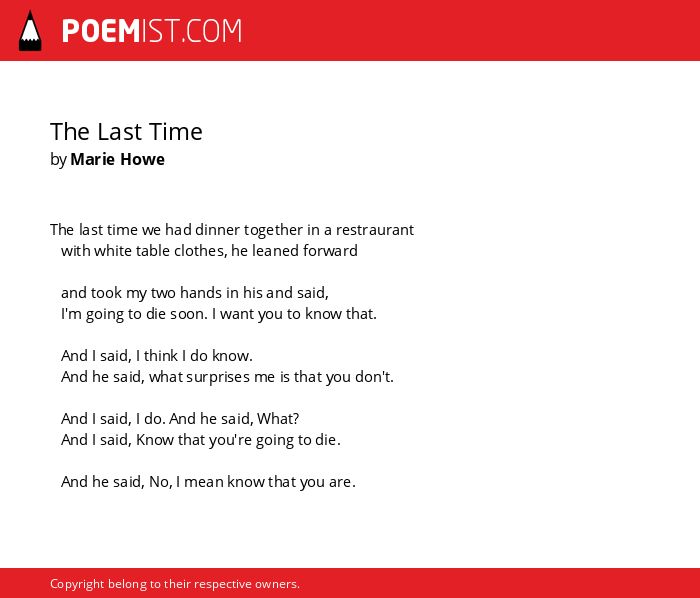 POEMIST.COM

The Last Time
by Marie Howe

The last time we had dinner together in a restraurant
with white table clothes, he leaned forward

and took my two hands in his and said,
I'm going to die soon. I want you to know that.

And I said, I think I do know.
And he said, what surprises me is that you don't.

And I said, I do. And he said, What?
And I said, Know that you're going to die.

And he said, No, I mean know that you are.

Copyright belong to their respective owners.